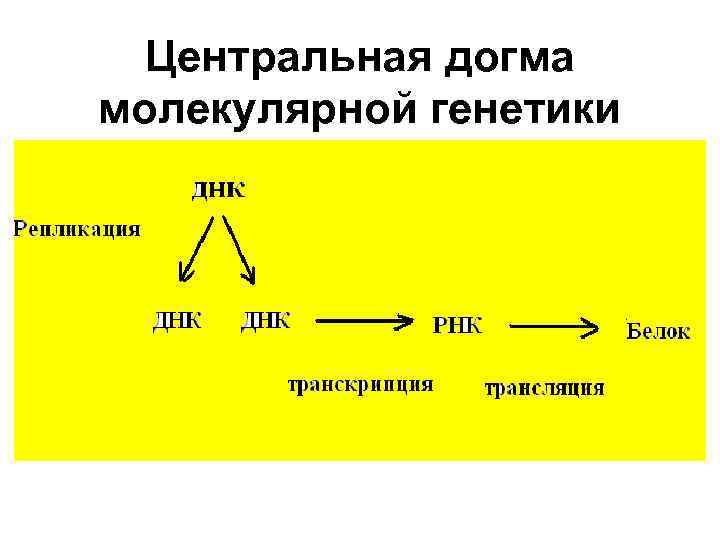 Центральная догма молекулярной генетики

ДНК

Репликация

ДНК ДНК РНК Белок

транскрипция трансляция